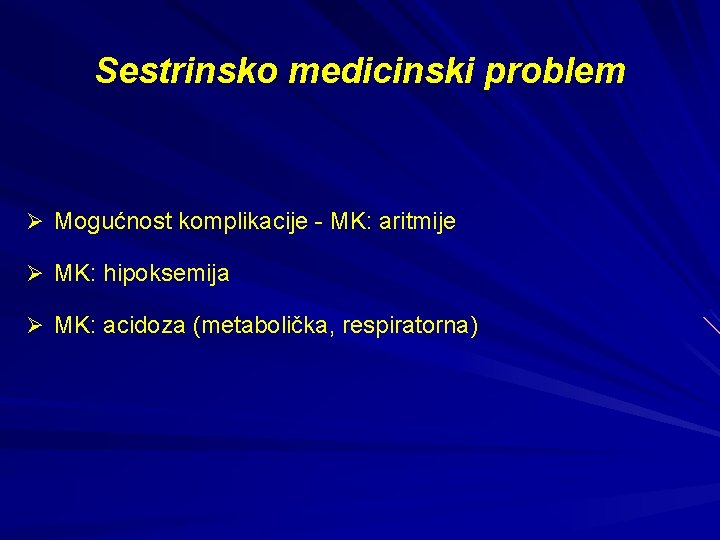 Sestrinsko medicinski problem

➢ Mogućnost komplikacije - MK: aritmije

➢ MK: hipoksemija

➢ MK: acidoza (metabolička, respiratorna)